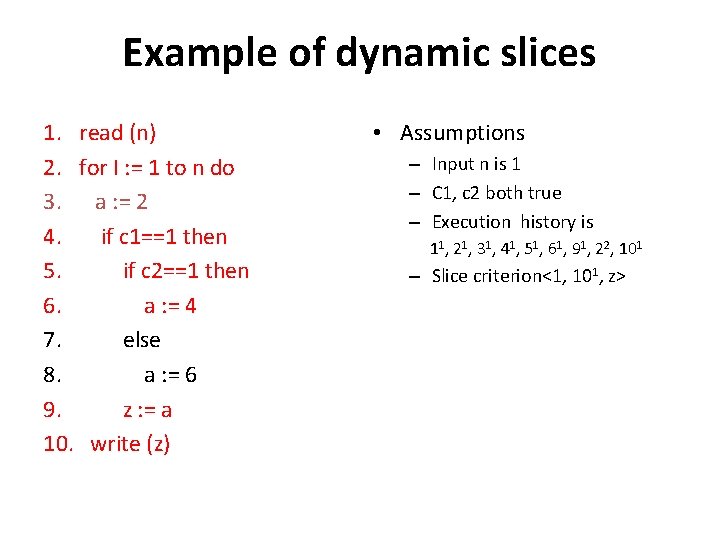 Example of dynamic slices

1. read (n)
2. for I := 1 to n do
3. a := 2
4. if c1==1 then
5. if c2==1 then
6. a := 4
7. else
8. a := 6
9. z := a
10. write (z)

• Assumptions
– Input n is 1
– C1, c2 both true
– Execution history is $1^1, 2^1, 3^1, 4^1, 5^1, 6^1, 9^1, 2^2, 10^1$
– Slice criterion<1, $10^1$, z>